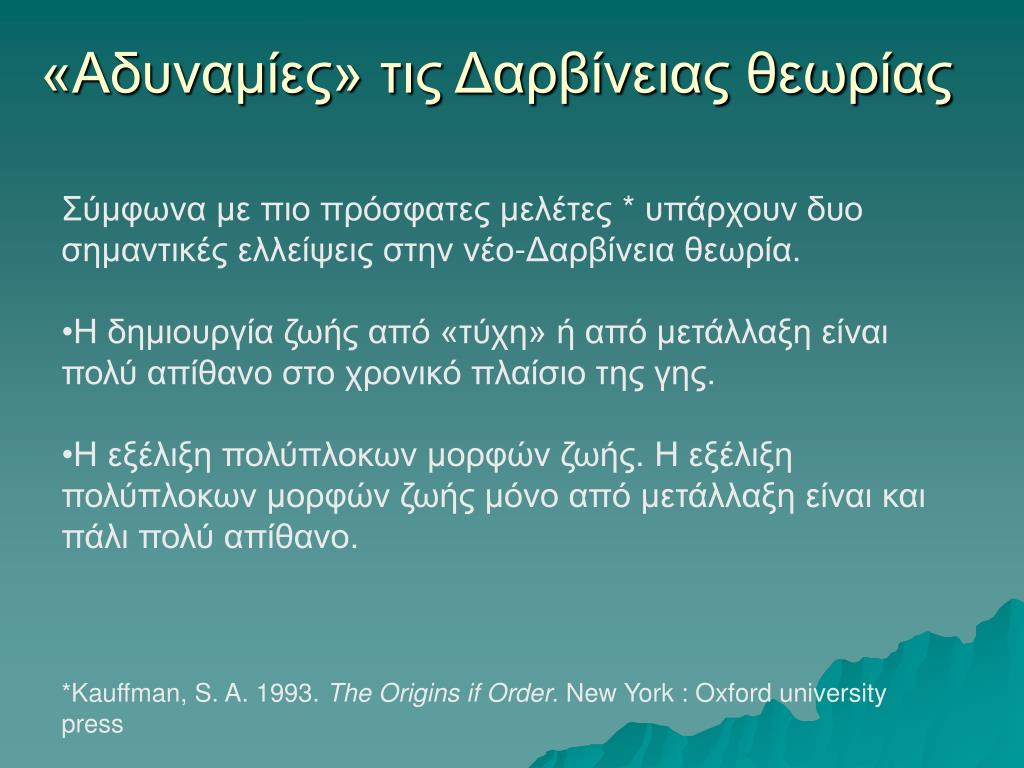 «Αδυναμίες» τις Δαρβίνειας θεωρίας

Σύμφωνα με πιο πρόσφατες μελέτες * υπάρχουν δυο σημαντικές ελλείψεις στην νέο-Δαρβίνεια θεωρία.

•Η δημιουργία ζωής από «τύχη» ή από μετάλλαξη είναι πολύ απίθανο στο χρονικό πλαίσιο της γης.

•Η εξέλιξη πολύπλοκων μορφών ζωής. Η εξέλιξη πολύπλοκων μορφών ζωής μόνο από μετάλλαξη είναι και πάλι πολύ απίθανο.

*Kauffman, S. A. 1993. The Origins if Order. New York : Oxford university press